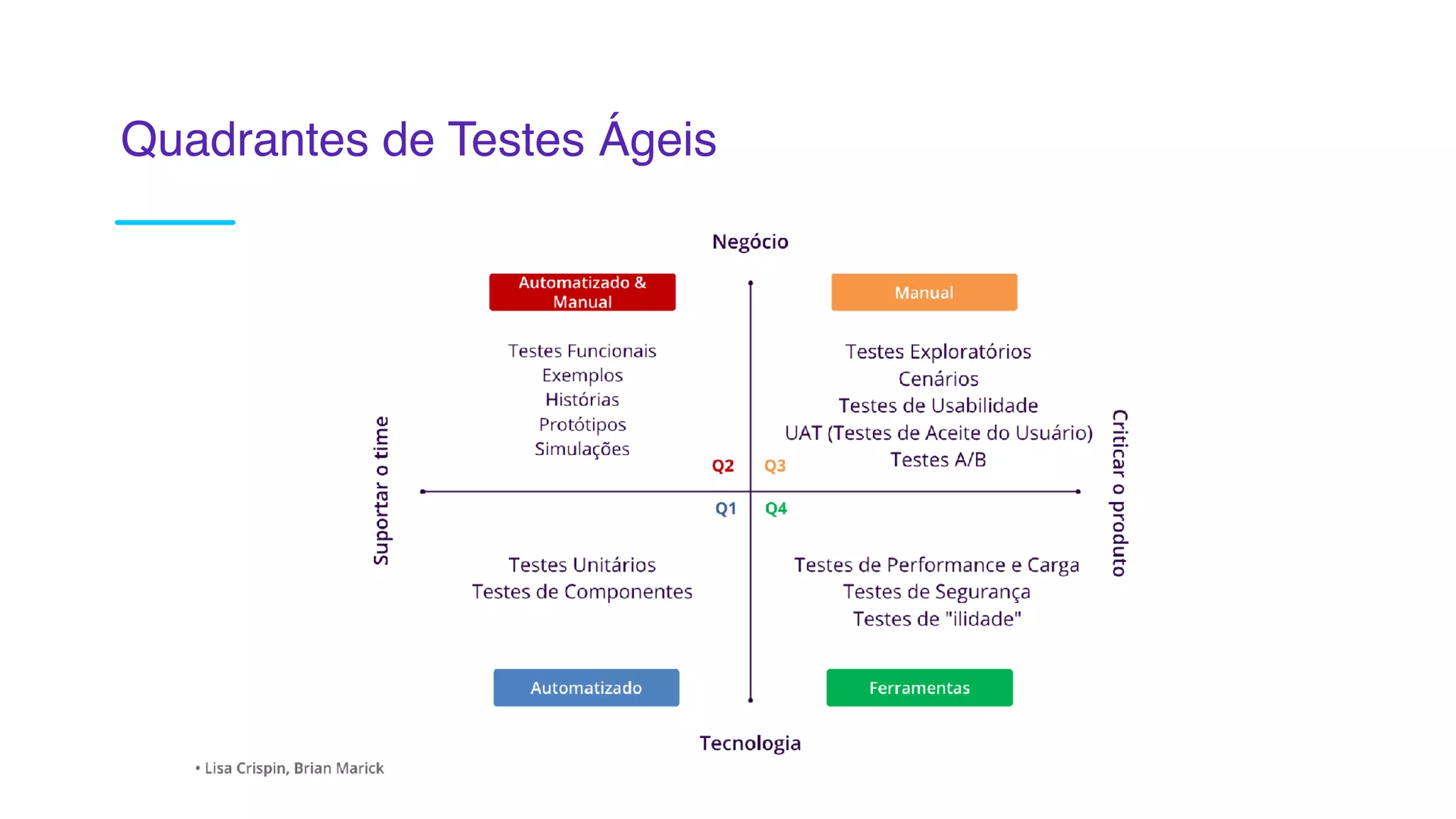 Quadrantes de Testes Ágeis

Negócio

Automatizado & Manual

Manual

Testes Funcionais
Exemplos
Histórias
Protótipos
Simulações

Testes Exploratórios
Cenários
Testes de Usabilidade
UAT (Testes de Aceite do Usuário)
Testes A/B

Suportar o time

Criticar o produto

Q2

Q3

Q1

Q4

Testes Unitários
Testes de Componentes

Testes de Performance e Carga
Testes de Segurança
Testes de "ilidade"

Automatizado

Ferramentas

Tecnologia

• Lisa Crispin, Brian Marick